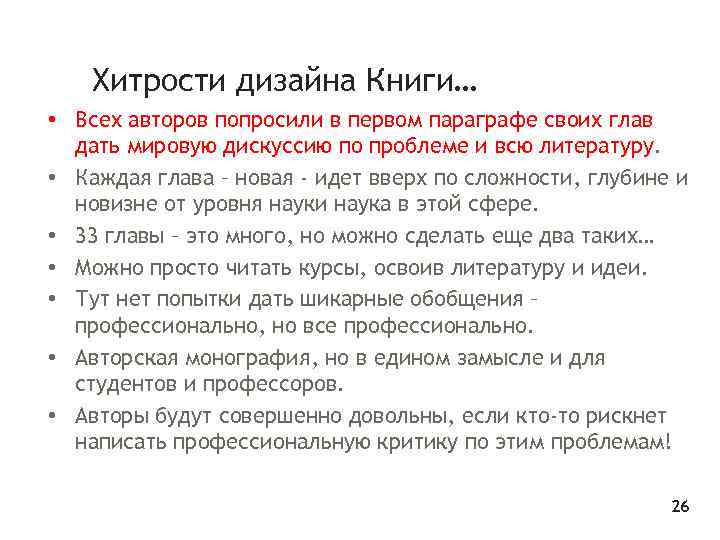 Хитрости дизайна Книги…

• Всех авторов попросили в первом параграфе своих глав дать мировую дискуссию по проблеме и всю литературу.
• Каждая глава – новая - идет вверх по сложности, глубине и новизне от уровня науки наука в этой сфере.
• 33 главы – это много, но можно сделать еще два таких…
• Можно просто читать курсы, освоив литературу и идеи.
• Тут нет попытки дать шикарные обобщения – профессионально, но все профессионально.
• Авторская монография, но в едином замысле и для студентов и профессоров.
• Авторы будут совершенно довольны, если кто-то рискнет написать профессиональную критику по этим проблемам!

26